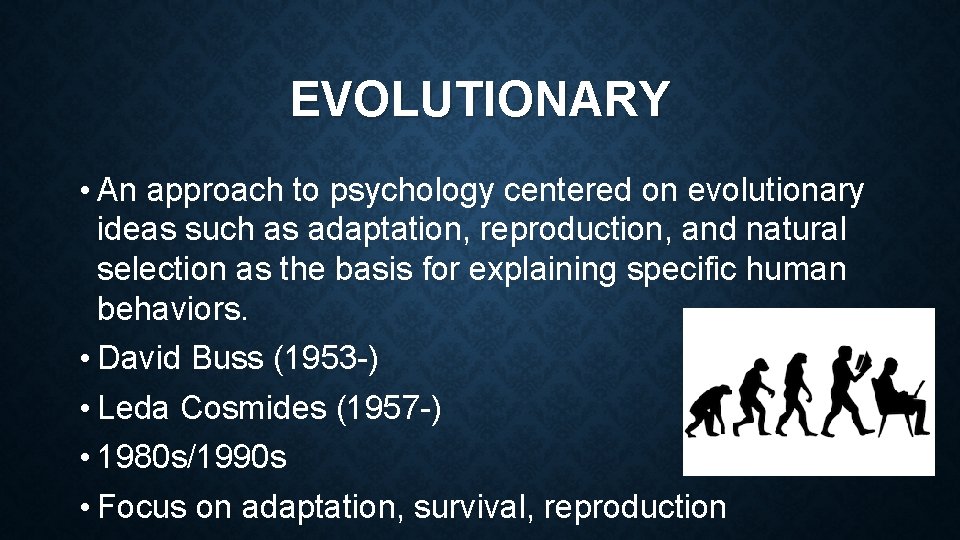 EVOLUTIONARY

• An approach to psychology centered on evolutionary ideas such as adaptation, reproduction, and natural selection as the basis for explaining specific human behaviors.
• David Buss (1953-)
• Leda Cosmides (1957-)
• 1980s/1990s
• Focus on adaptation, survival, reproduction